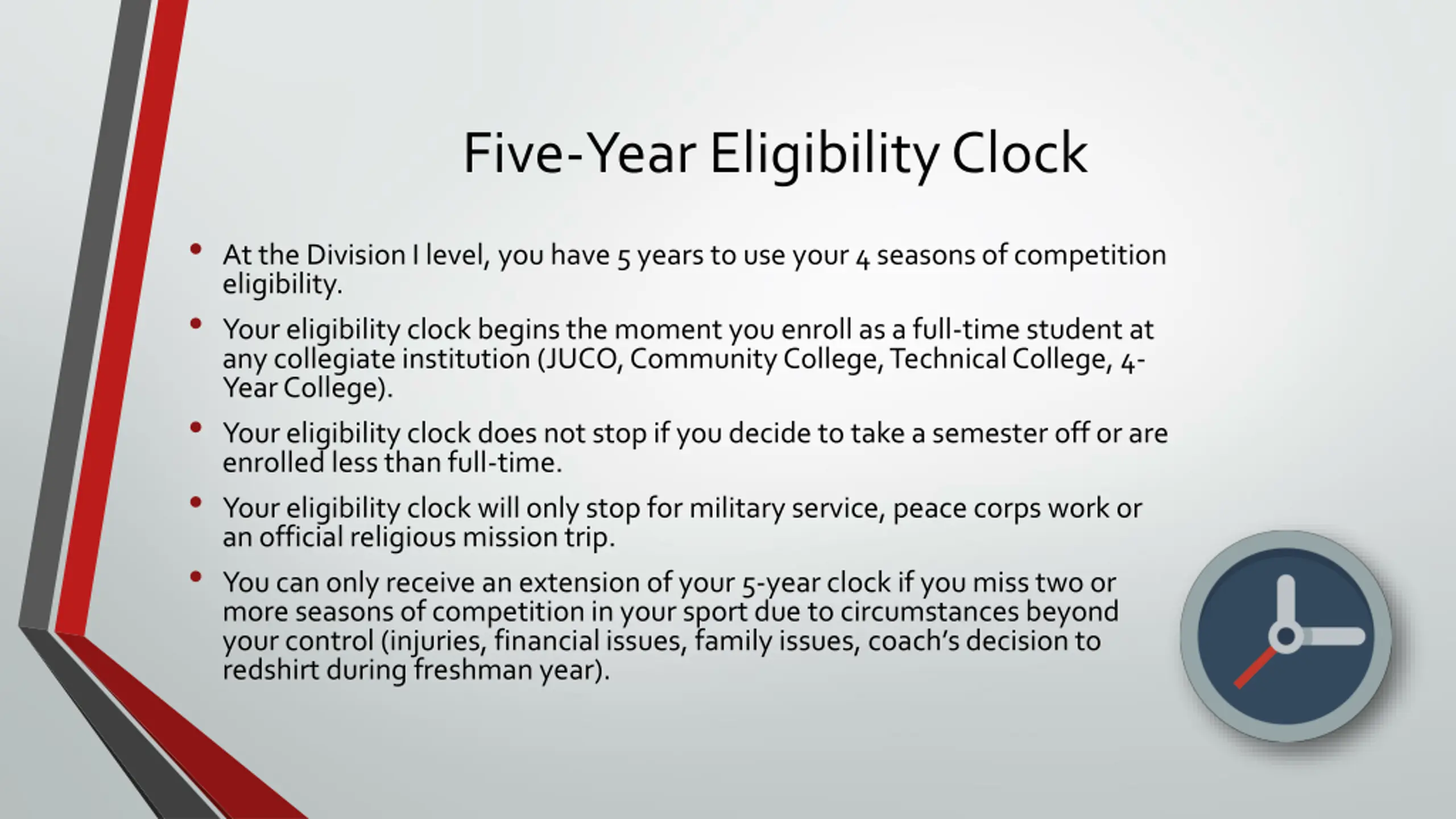 Five-Year Eligibility Clock

• At the Division I level, you have 5 years to use your 4 seasons of competition eligibility.

• Your eligibility clock begins the moment you enroll as a full-time student at any collegiate institution (JUCO, Community College, Technical College, 4-Year College).

• Your eligibility clock does not stop if you decide to take a semester off or are enrolled less than full-time.

• Your eligibility clock will only stop for military service, peace corps work or an official religious mission trip.

• You can only receive an extension of your 5-year clock if you miss two or more seasons of competition in your sport due to circumstances beyond your control (injuries, financial issues, family issues, coach's decision to redshirt during freshman year).